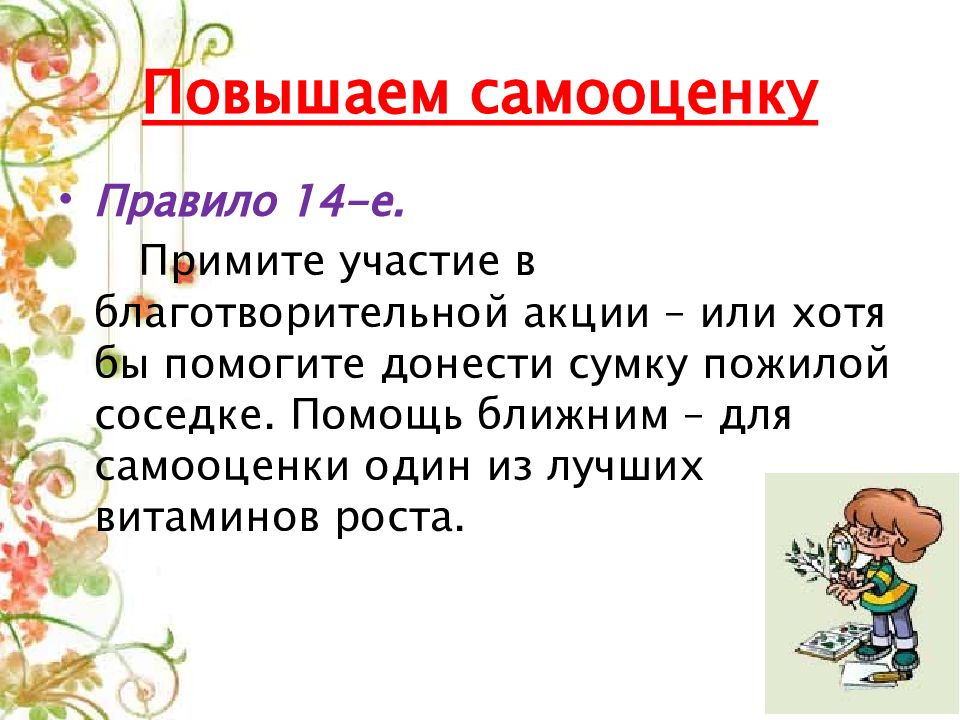 Повышаем самооценку

• Правило 14-е.

Примите участие в благотворительной акции – или хотя бы помогите донести сумку пожилой соседке. Помощь ближним – для самооценки один из лучших витаминов роста.